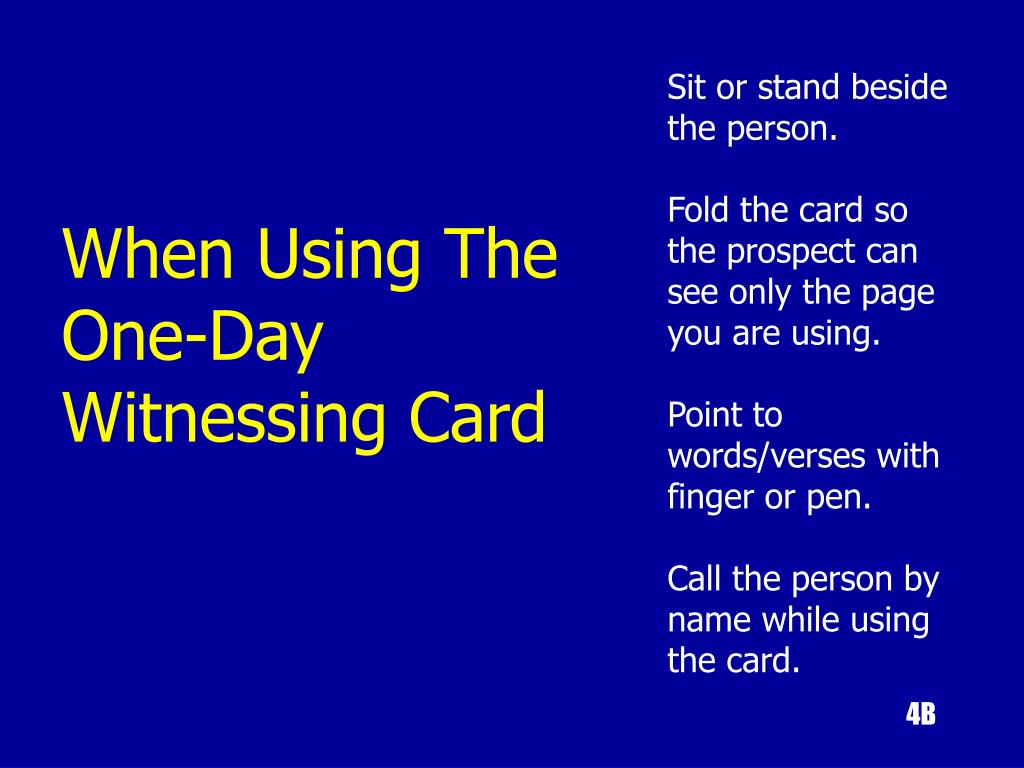 When Using The One-Day Witnessing Card

Sit or stand beside the person.

Fold the card so the prospect can see only the page you are using.

Point to words/verses with finger or pen.

Call the person by name while using the card.

4B